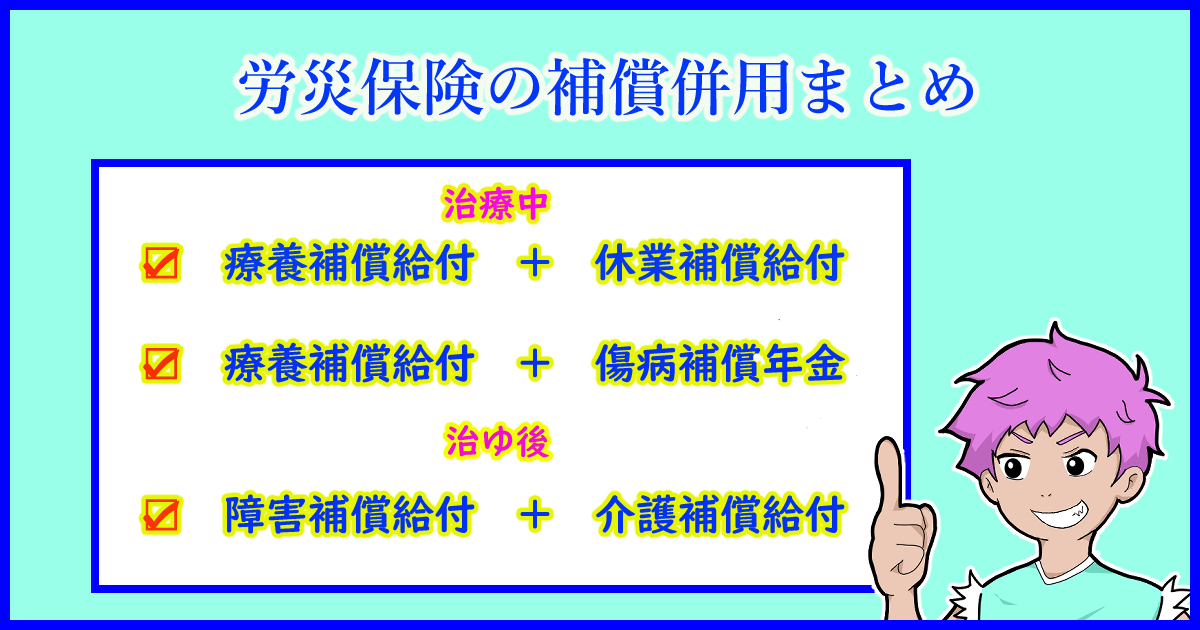 労災保険の補償併用まとめ

治療中

☑ 療養補償給付 ＋ 休業補償給付

☑ 療養補償給付 ＋ 傷病補償年金

治ゆ後

☑ 障害補償給付 ＋ 介護補償給付